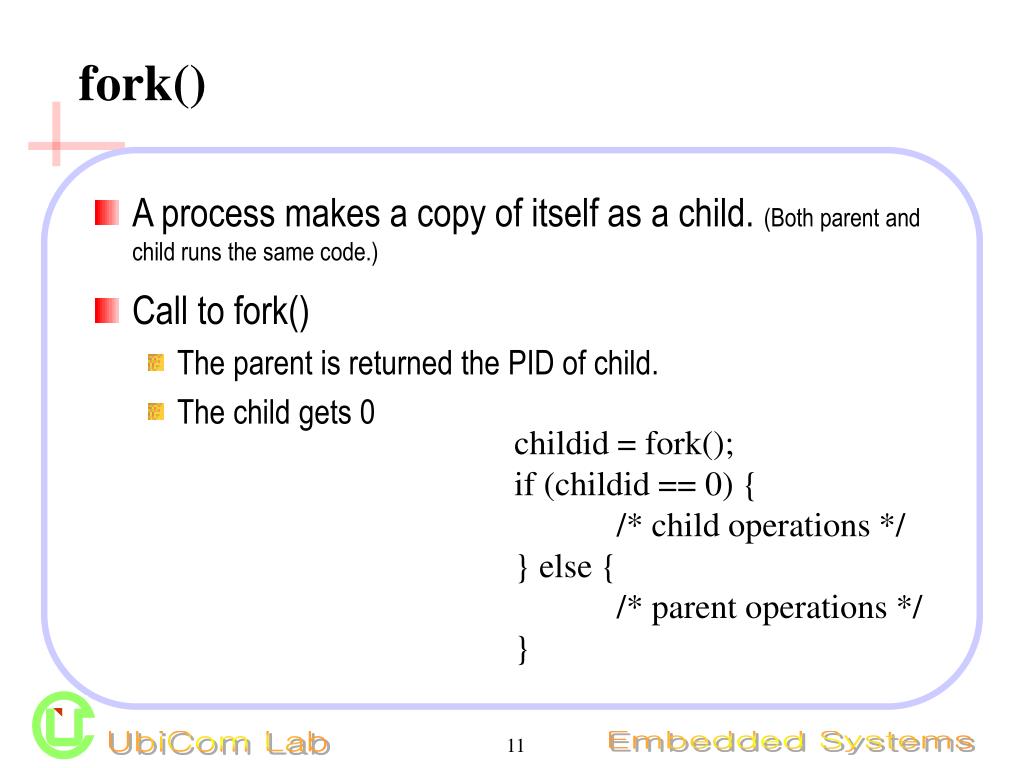 fork()

A process makes a copy of itself as a child. (Both parent and child runs the same code.)

Call to fork()

The parent is returned the PID of child.

The child gets 0

childid = fork();
if (childid == 0) {
/* child operations */
} else {
/* parent operations */
}

UbiCom Lab

11

Embedded Systems